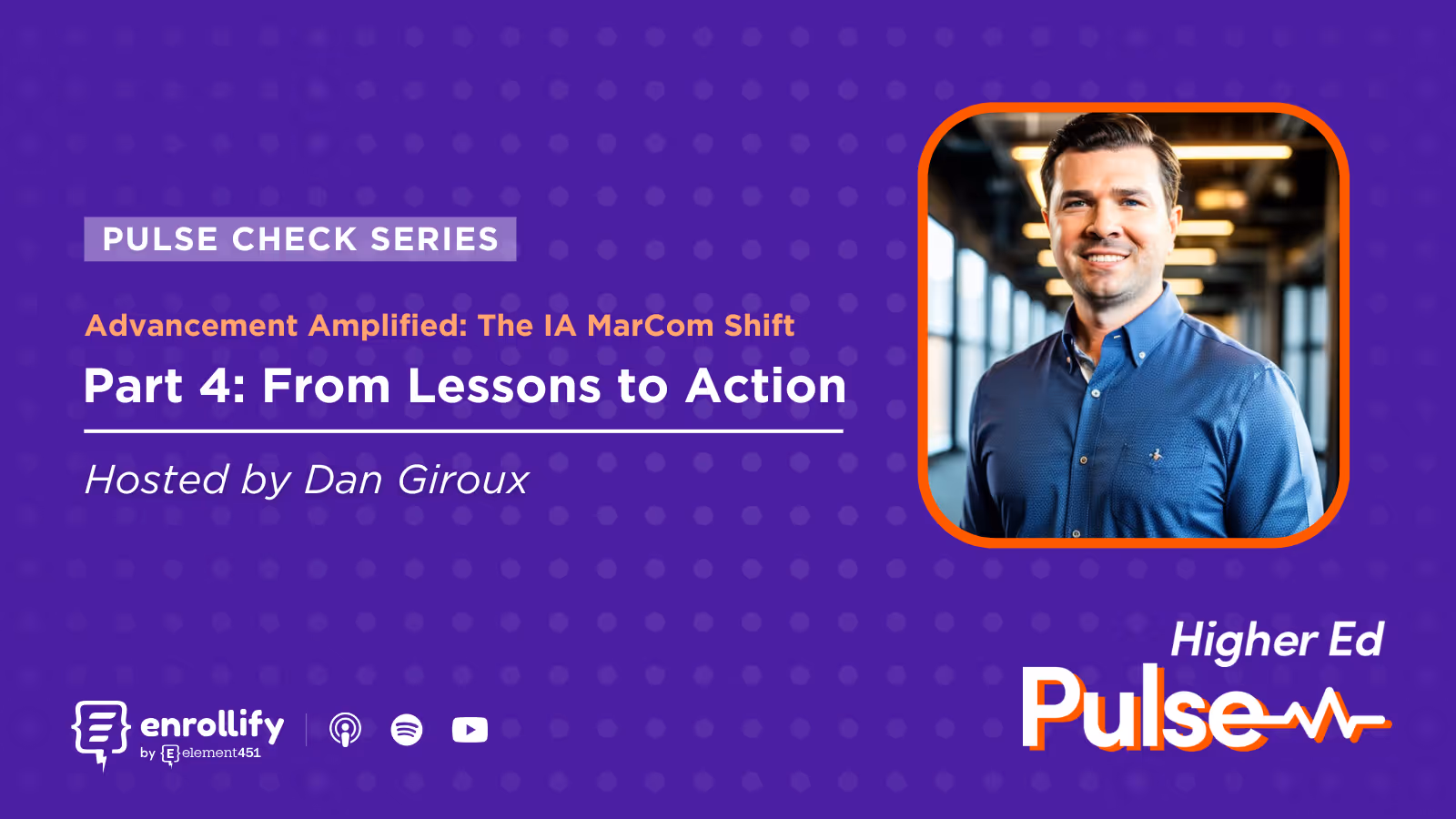 PULSE CHECK SERIES

Advancement Amplified: The IA MarCom Shift

Part 4: From Lessons to Action

Hosted by Dan Giroux

enrollify by element451

Higher Ed Pulse